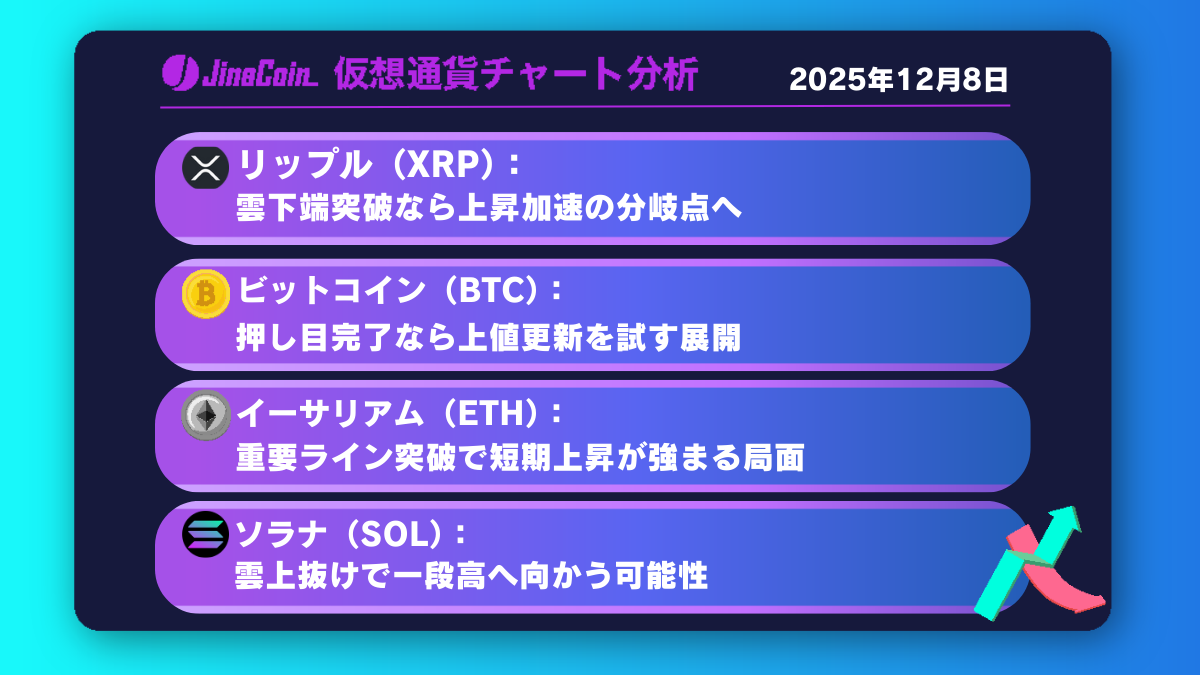 JinaCoin 仮想通貨チャート分析 2025年12月8日

リップル（XRP）：
雲下端突破なら上昇加速の分岐点へ

ビットコイン（BTC）：
押し目完了なら上値更新を試す展開

イーサリアム（ETH）：
重要ライン突破で短期上昇が強まる局面

ソラナ（SOL）：
雲上抜けで一段高へ向かう可能性